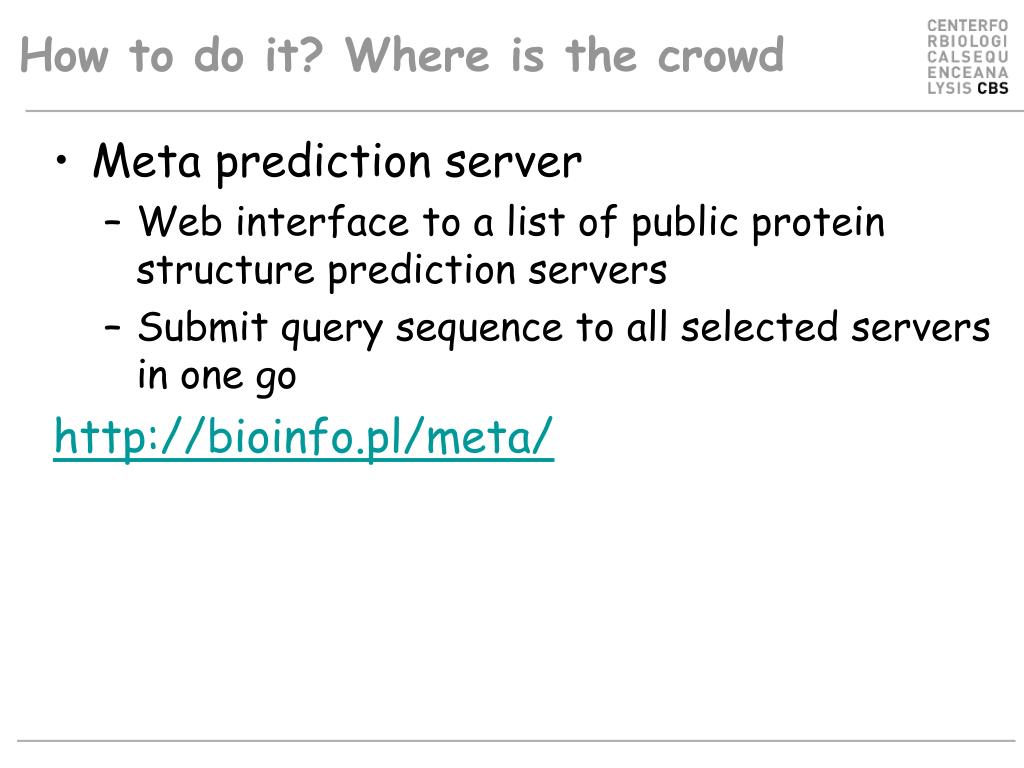 How to do it? Where is the crowd

CENTERFO
RBIOLOGI
CALSEQU
ENCEANA
LYSIS CBS

• Meta prediction server
 – Web interface to a list of public protein structure prediction servers
 – Submit query sequence to all selected servers in one go

http://bioinfo.pl/meta/